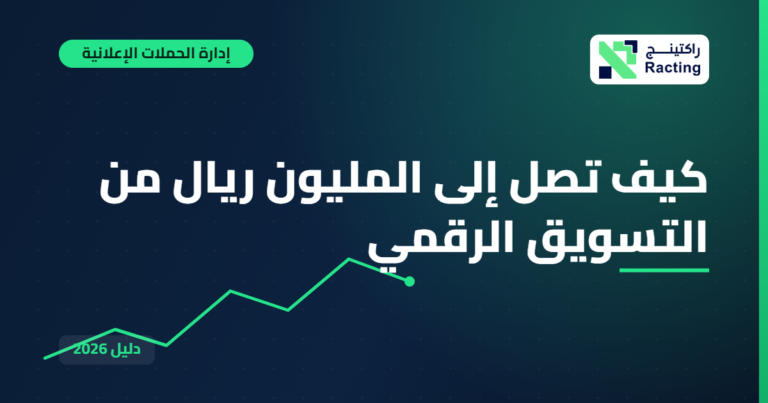 راكتينج
Racting

إدارة الحملات الإعلانية

كيف تصل إلى المليون ريال من التسويق الرقمي

دليل 2026